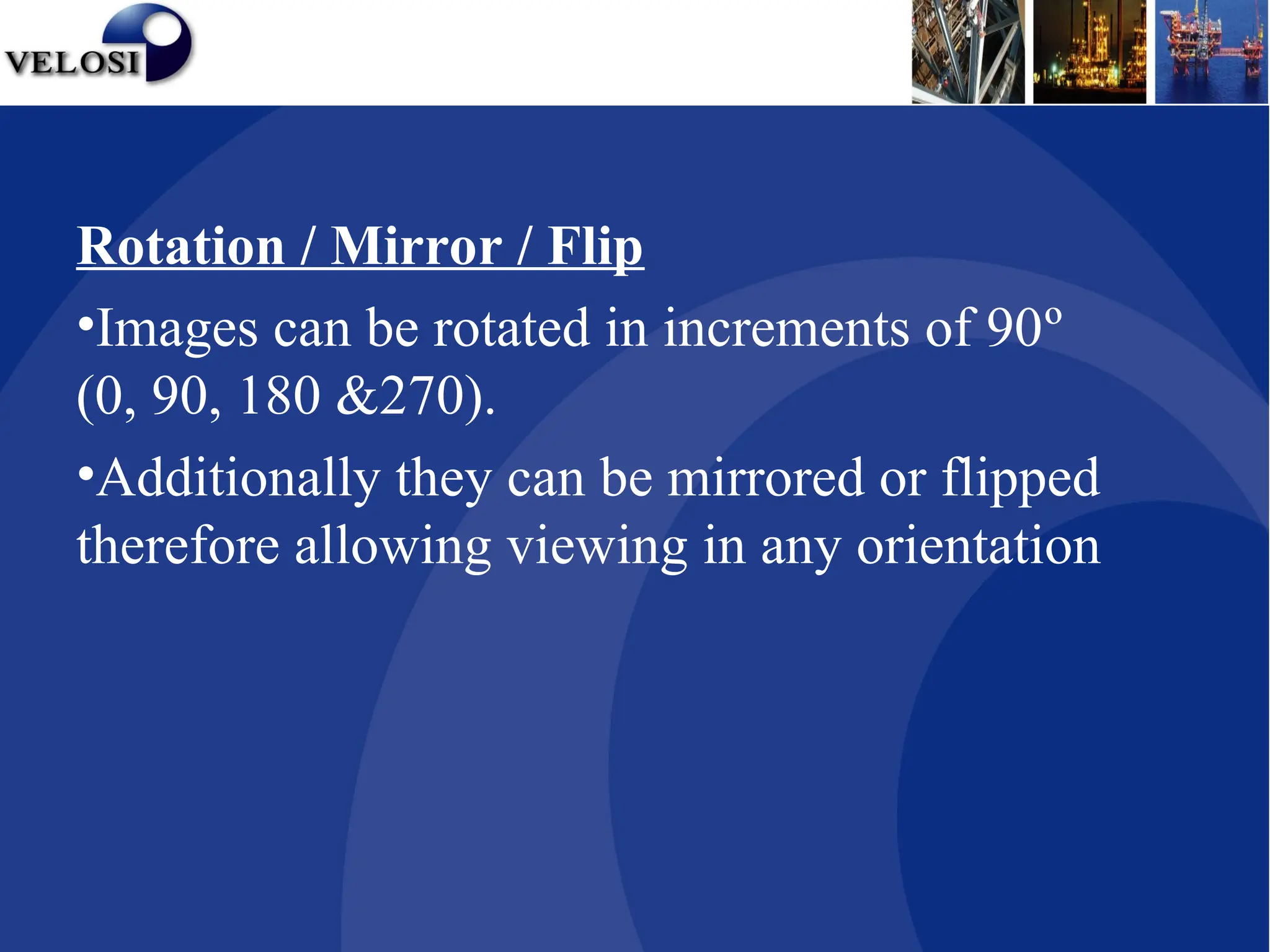 VELOSI

Rotation / Mirror / Flip

•Images can be rotated in increments of 90º (0, 90, 180 &270).

•Additionally they can be mirrored or flipped therefore allowing viewing in any orientation